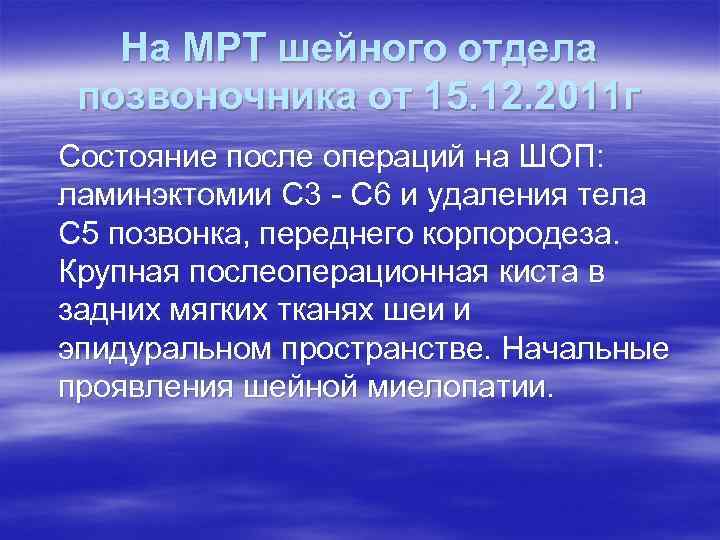 На МРТ шейного отдела позвоночника от 15.12.2011г

Состояние после операций на ШОП: ламинэктомии С3 - С6 и удаления тела С5 позвонка, переднего корпородеза. Крупная послеоперационная киста в задних мягких тканях шеи и эпидуральном пространстве. Начальные проявления шейной миелопатии.